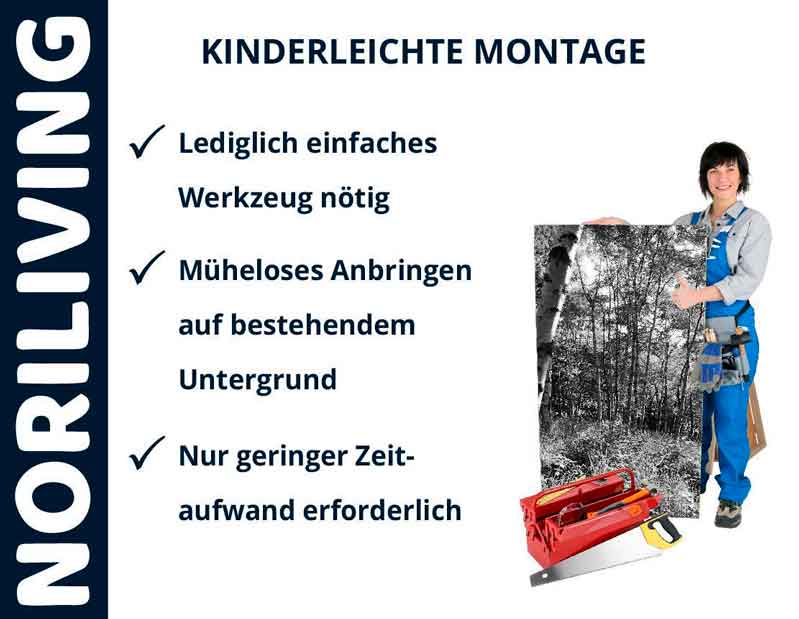 NORILIVING

KINDERLEICHTE MONTAGE

✓ Lediglich einfaches Werkzeug nötig

✓ Müheloses Anbringen auf bestehendem Untergrund

✓ Nur geringer Zeitaufwand erforderlich